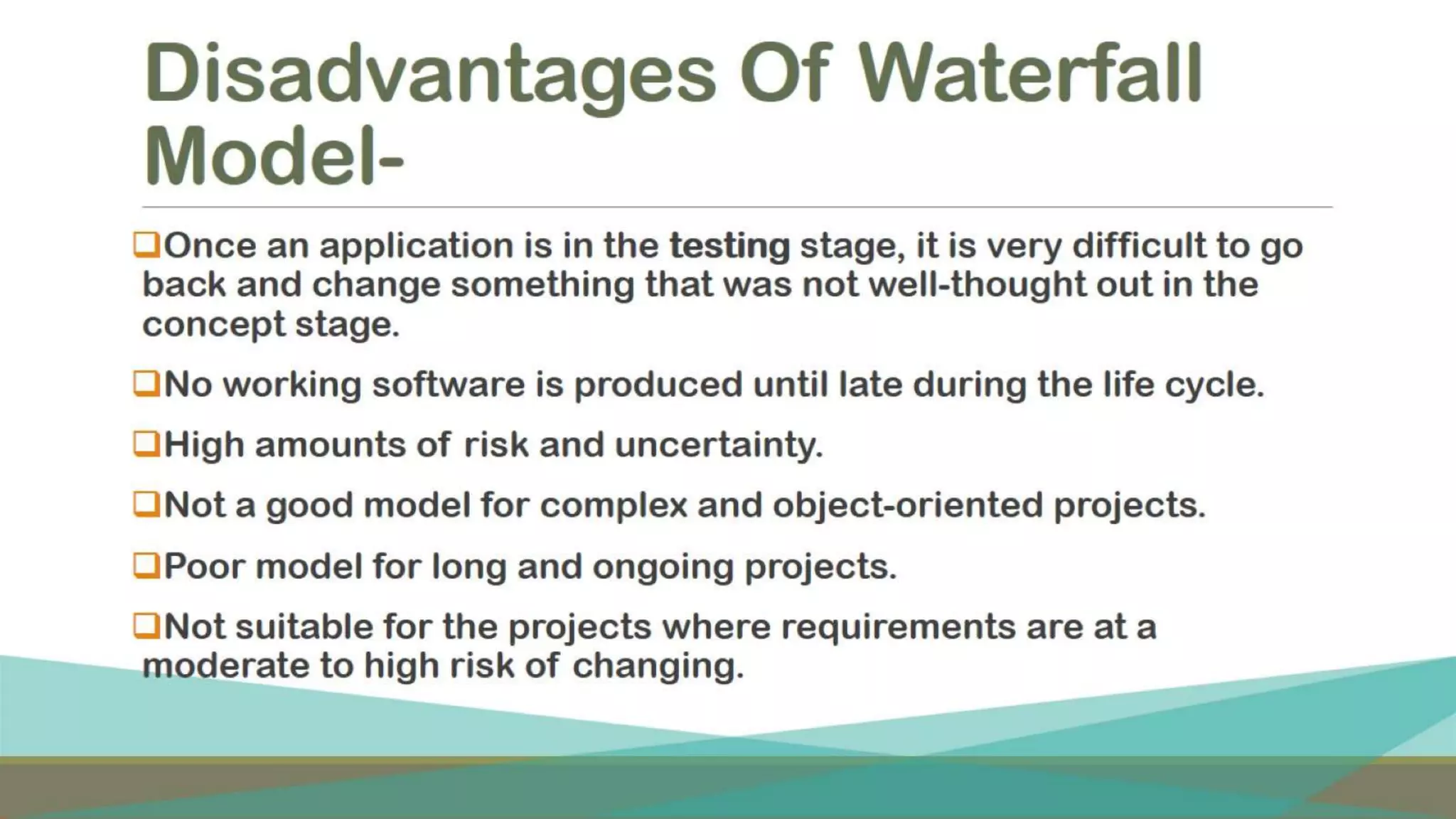 Disadvantages Of Waterfall Model-

❑Once an application is in the testing stage, it is very difficult to go back and change something that was not well-thought out in the concept stage.

❑No working software is produced until late during the life cycle.

❑High amounts of risk and uncertainty.

❑Not a good model for complex and object-oriented projects.

❑Poor model for long and ongoing projects.

❑Not suitable for the projects where requirements are at a moderate to high risk of changing.